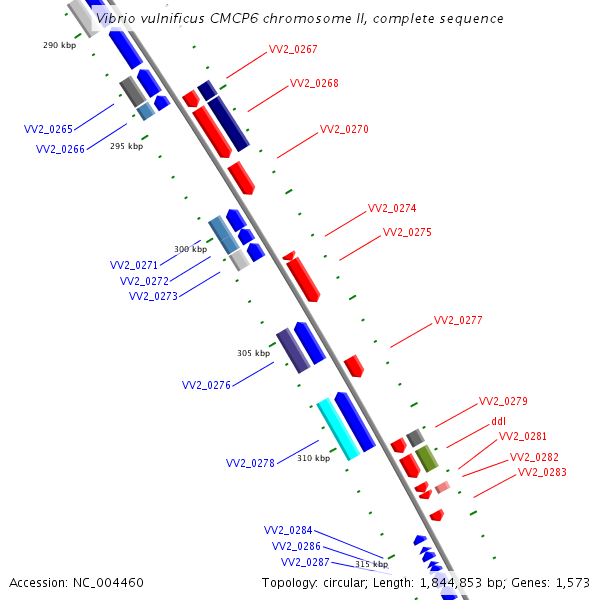 Vibrio vulnificus CMCP6 chromosome II, complete sequence

290 kbp
VV2_0267
VV2_0268
VV2_0265
VV2_0266
295 kbp
VV2_0270
VV2_0274
VV2_0275
300 kbp
VV2_0271
VV2_0272
VV2_0273
VV2_0277
305 kbp
VV2_0276
VV2_0279
ddl
VV2_0281
VV2_0282
VV2_0283
VV2_0278
310 kbp
VV2_0284
VV2_0286
VV2_0287
315 kbp

Accession: NC_004460
Topology: circular; Length: 1,844,853 bp; Genes: 1,573